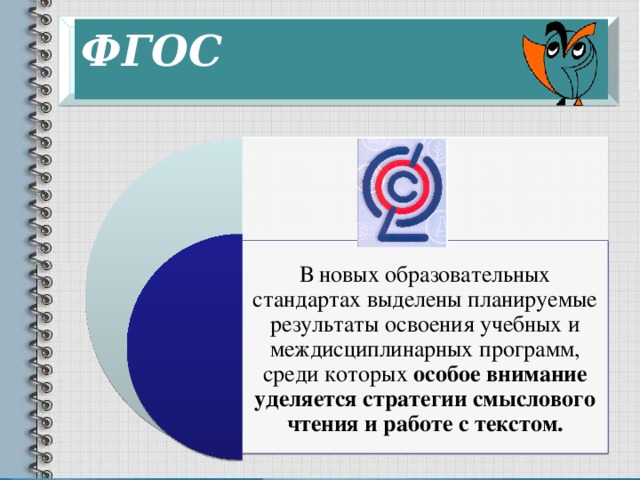 ФГОС

В новых образовательных стандартах выделены планируемые результаты освоения учебных и междисциплинарных программ, среди которых особое внимание уделяется стратегии смыслового чтения и работе с текстом.